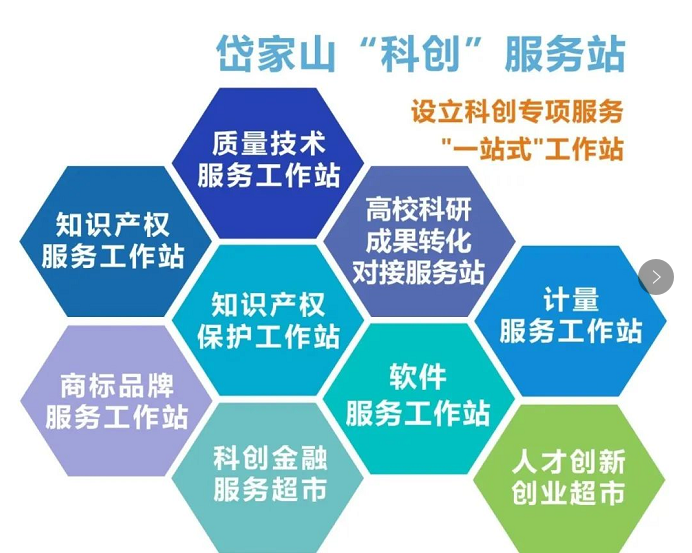 岱家山“科创”服务站

设立科创专项服务
"一站式"工作站

质量技术
服务工作站

知识产权
服务工作站

高校科研
成果转化
对接服务站

知识产权
保护工作站

计量
服务工作站

商标品牌
服务工作站

软件
服务工作站

科创金融
服务超市

人才创新
创业超市